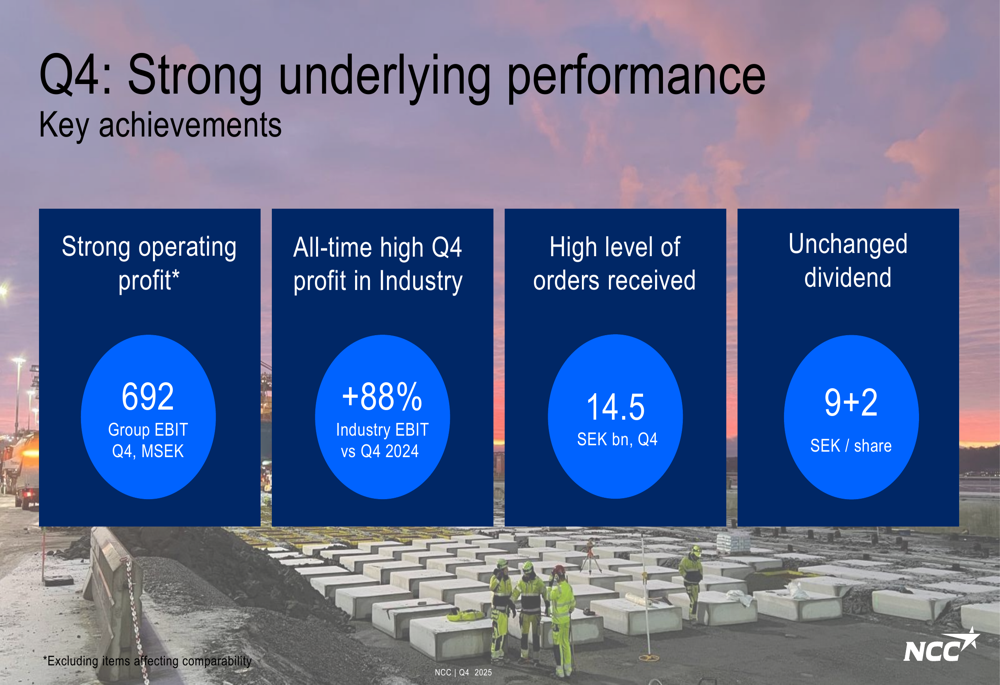 Q4: Strong underlying performance
Key achievements

Strong operating profit*

692
Group EBIT Q4, MSEK

All-time high Q4 profit in Industry

+88%
Industry EBIT vs Q4 2024

High level of orders received

14.5
SEK bn, Q4

Unchanged dividend

9+2
SEK / share

*Excluding items affecting comparability

NCC | Q4 2025

NCC